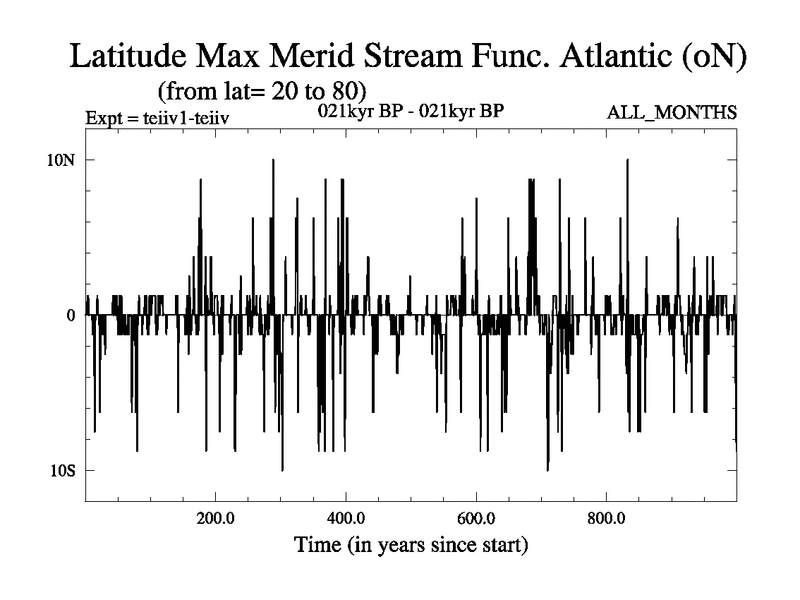 Latitude Max Merid Stream Func. Atlantic (oN)
(from lat= 20 to 80)
Expt = teiiv1-teiiv
021kyr BP - 021kyr BP
ALL_MONTHS

10N
0
10S

200.0
400.0
600.0
800.0
Time (in years since start)